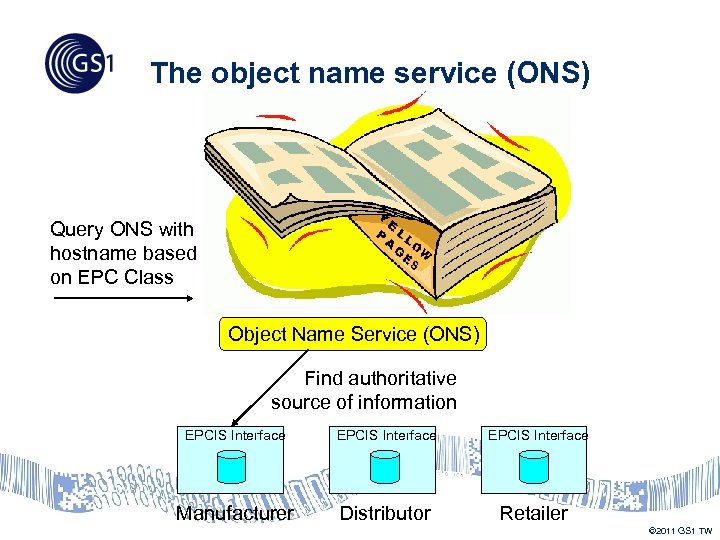 GS1

The object name service (ONS)

YELLOW PAGES

Query ONS with hostname based on EPC Class

Object Name Service (ONS)

Find authoritative source of information

EPCIS Interface

EPCIS Interface

EPCIS Interface

Manufacturer

Distributor

Retailer

©2011 GS1 TW